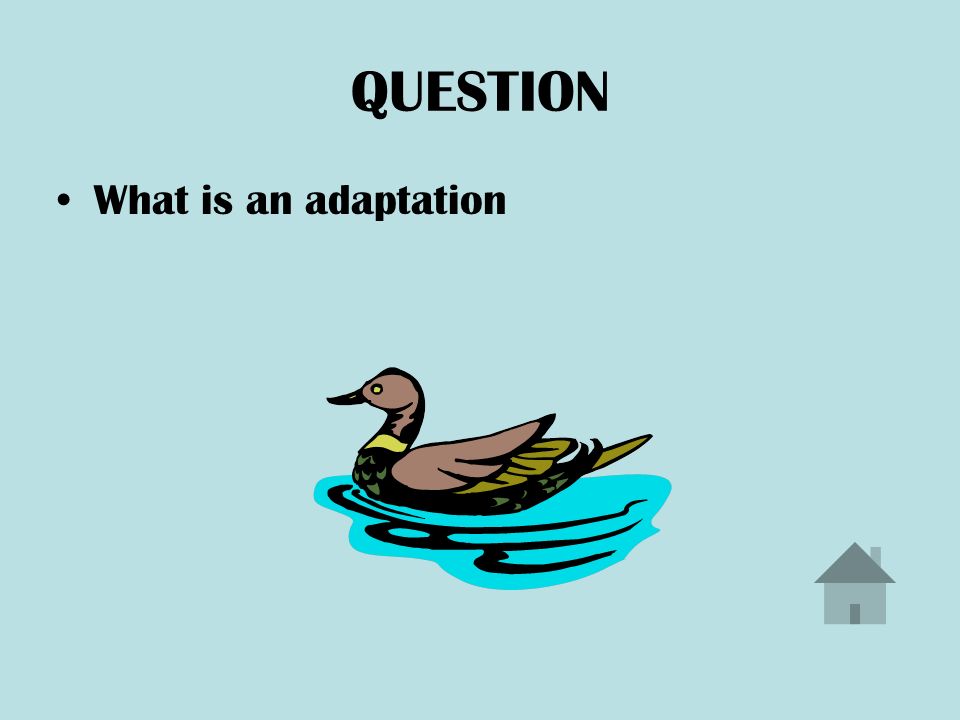 QUESTION

• What is an adaptation